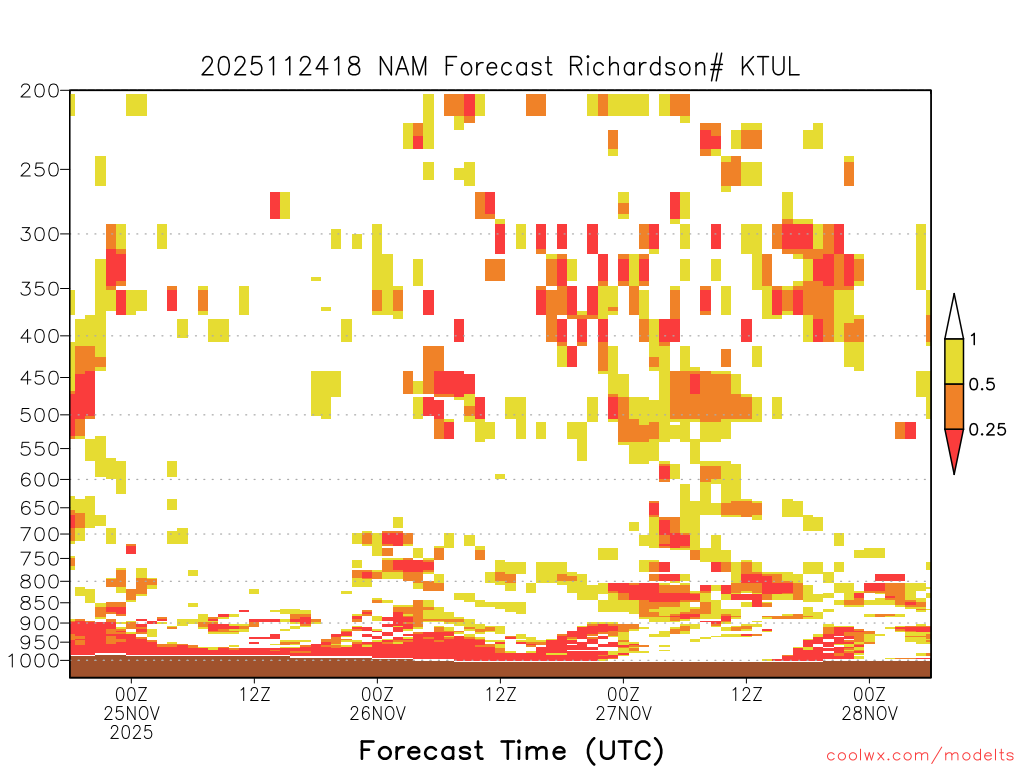 2025112418 NAM Forecast Richardson# KTUL

200
250
300
350
400
450
500
550
600
650
700
750
800
850
900
950
1000

1
0.5
0.25

00Z 25NOV 2025
12Z
00Z 26NOV
12Z
00Z 27NOV
12Z
00Z 28NOV

Forecast Time (UTC)

coolwx.com/modelts